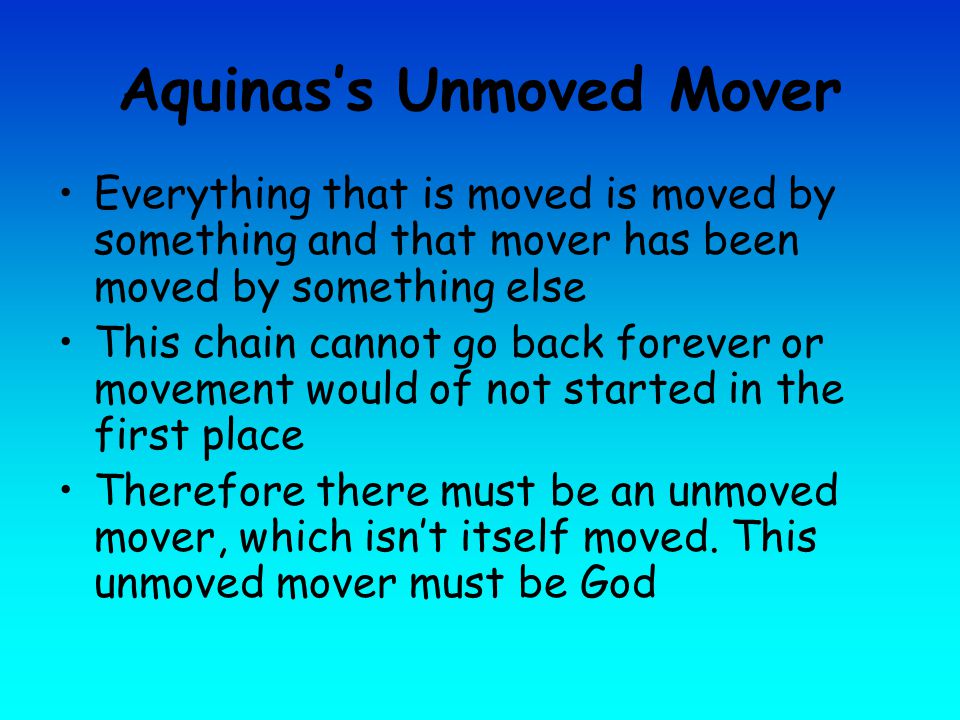 Aquinas's Unmoved Mover

• Everything that is moved is moved by something and that mover has been moved by something else
• This chain cannot go back forever or movement would of not started in the first place
• Therefore there must be an unmoved mover, which isn't itself moved. This unmoved mover must be God